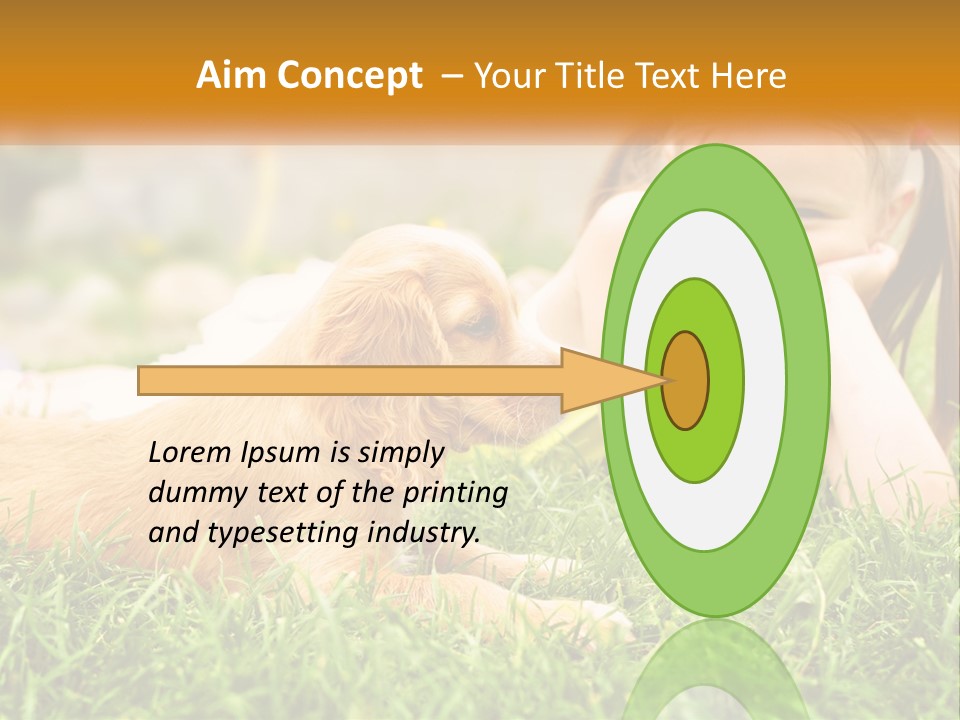 Aim Concept – Your Title Text Here

Lorem Ipsum is simply dummy text of the printing and typesetting industry.